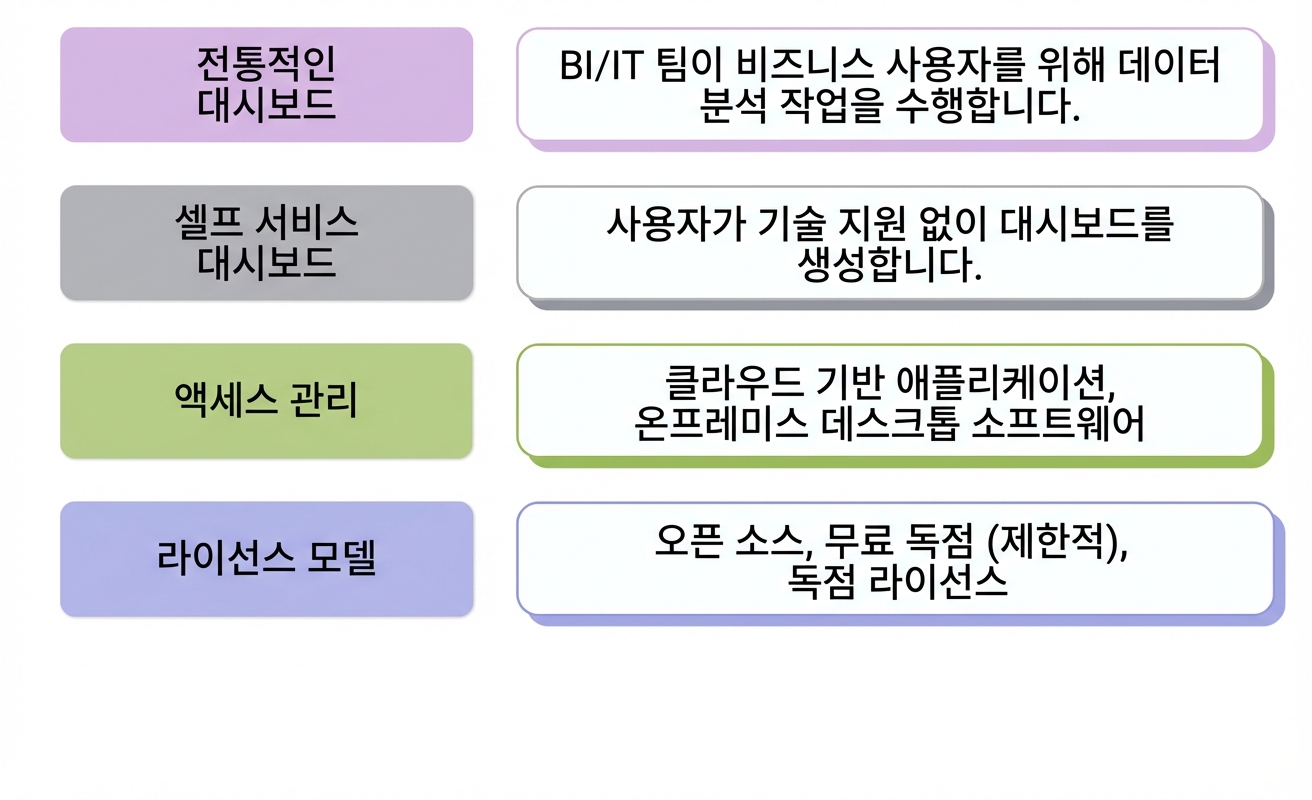 전통적인 대시보드

BI/IT 팀이 비즈니스 사용자를 위해 데이터 분석 작업을 수행합니다.

셀프 서비스 대시보드

사용자가 기술 지원 없이 대시보드를 생성합니다.

액세스 관리

클라우드 기반 애플리케이션, 온프레미스 데스크톱 소프트웨어

라이선스 모델

오픈 소스, 무료 독점 (제한적), 독점 라이선스